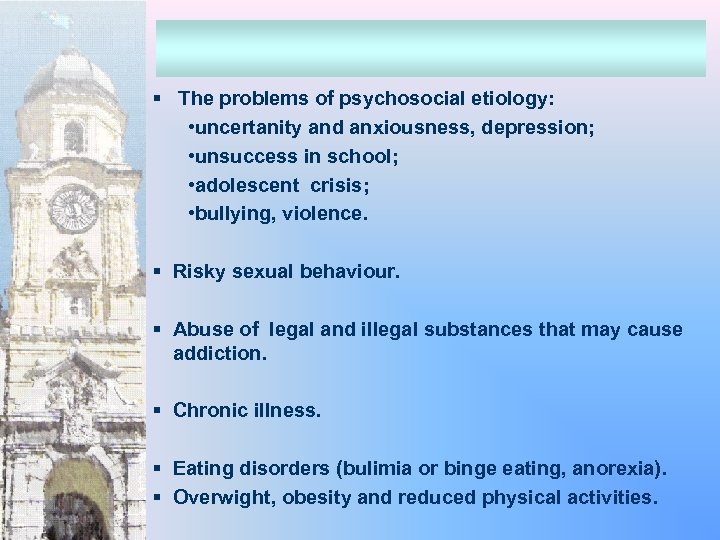 ▪ The problems of psychosocial etiology:
•uncertanity and anxiousness, depression;
•unsuccess in school;
•adolescent crisis;
•bullying, violence.

▪ Risky sexual behaviour.

▪ Abuse of legal and illegal substances that may cause addiction.

▪ Chronic illness.

▪ Eating disorders (bulimia or binge eating, anorexia).
▪ Overwight, obesity and reduced physical activities.